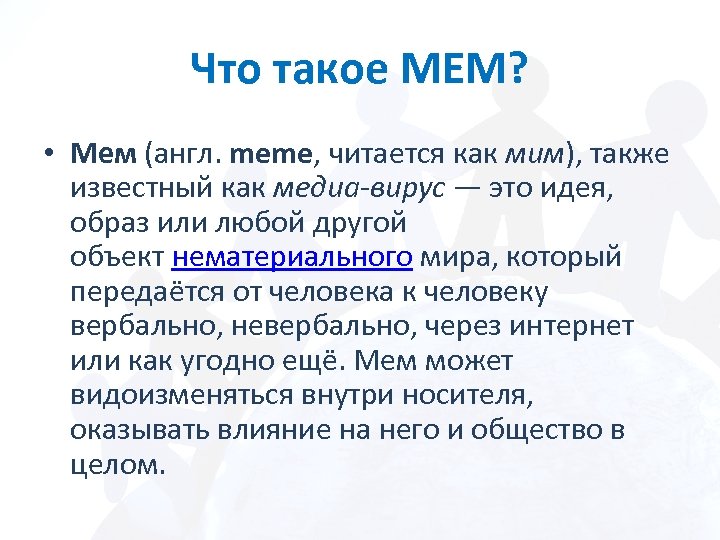 Что такое МЕМ?

• Мем (англ. meme, читается как мим), также известный как медиа-вирус — это идея, образ или любой другой объект нематериального мира, который передаётся от человека к человеку вербально, невербально, через интернет или как угодно ещё. Мем может видоизменяться внутри носителя, оказывать влияние на него и общество в целом.